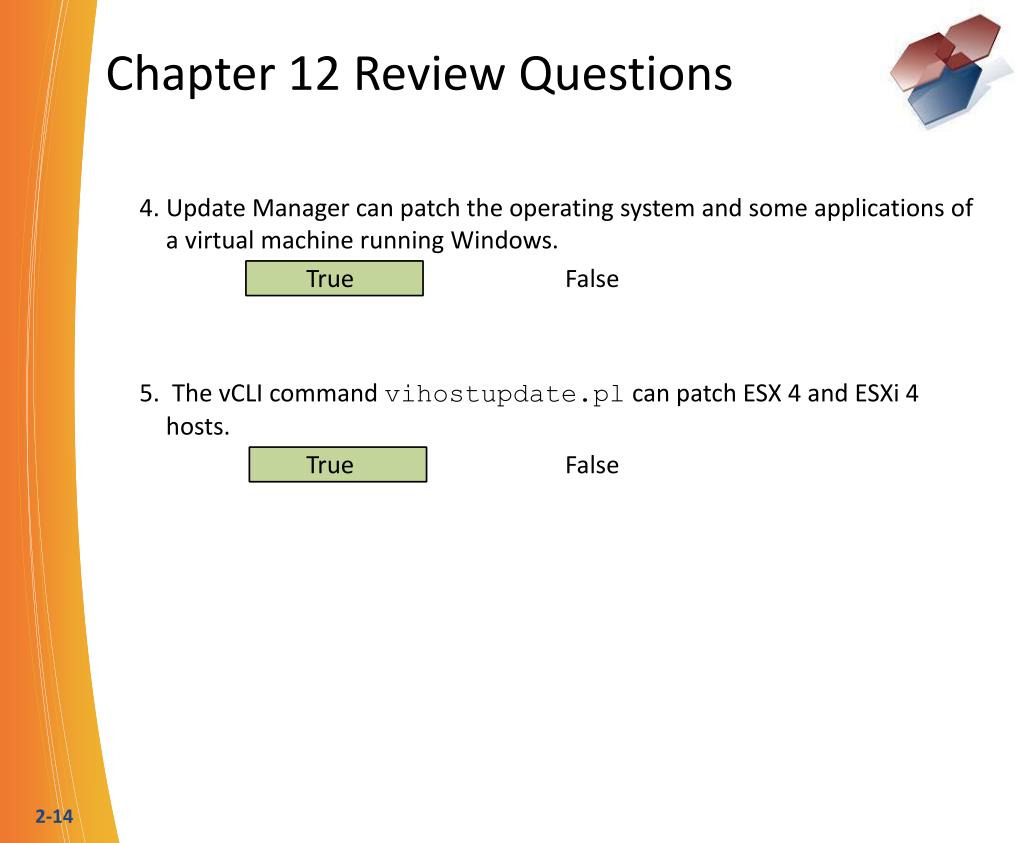 Chapter 12 Review Questions

4. Update Manager can patch the operating system and some applications of a virtual machine running Windows.

True

False

5. The vCLI command vihostupdate.pl can patch ESX 4 and ESXi 4 hosts.

True

False

2-14